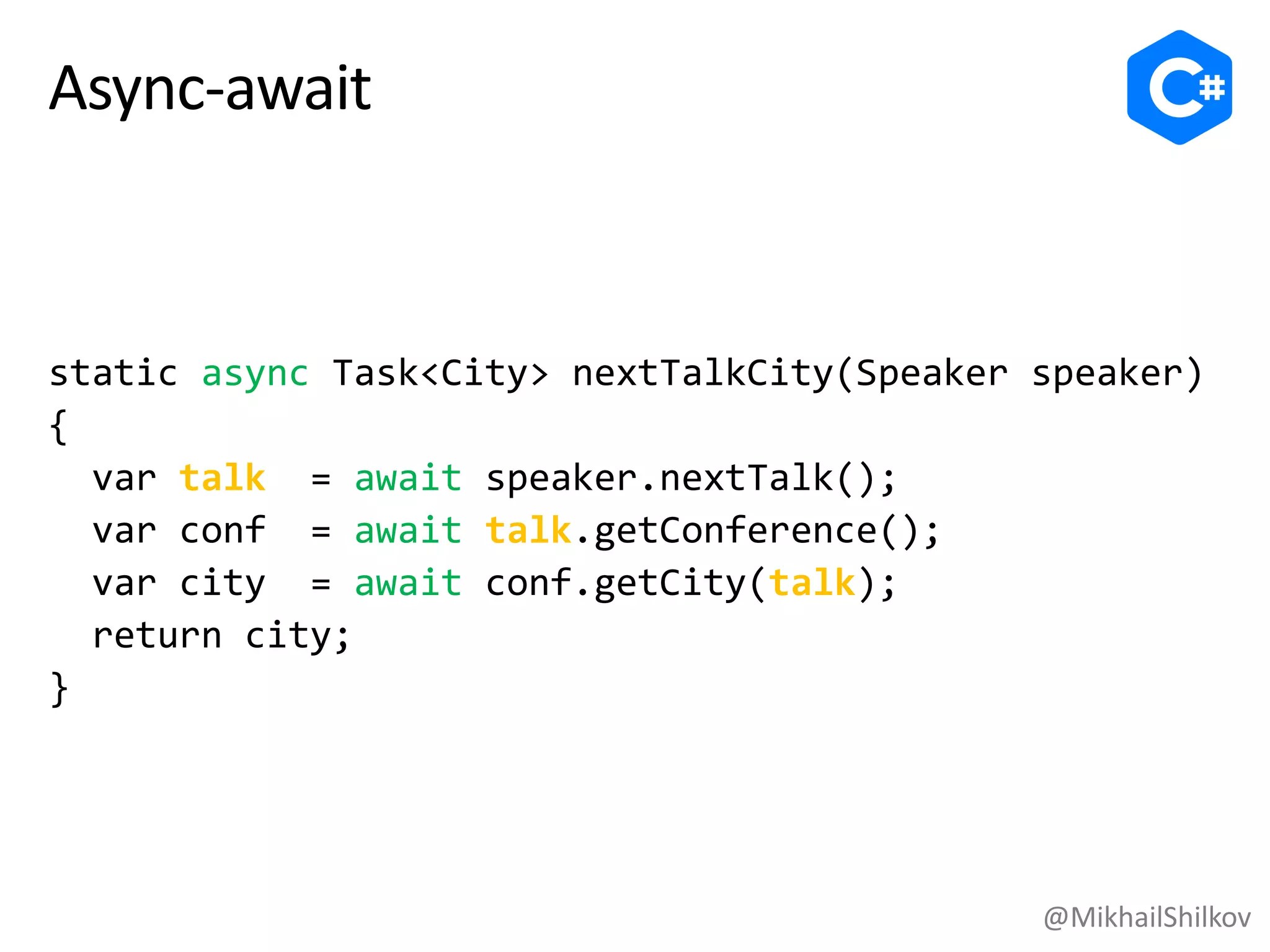 Async-await

C#

static async Task<City> nextTalkCity(Speaker speaker)
{
  var talk  = await speaker.nextTalk();
  var conf  = await talk.getConference();
  var city  = await conf.getCity(talk);
  return city;
}

@MikhailShilkov